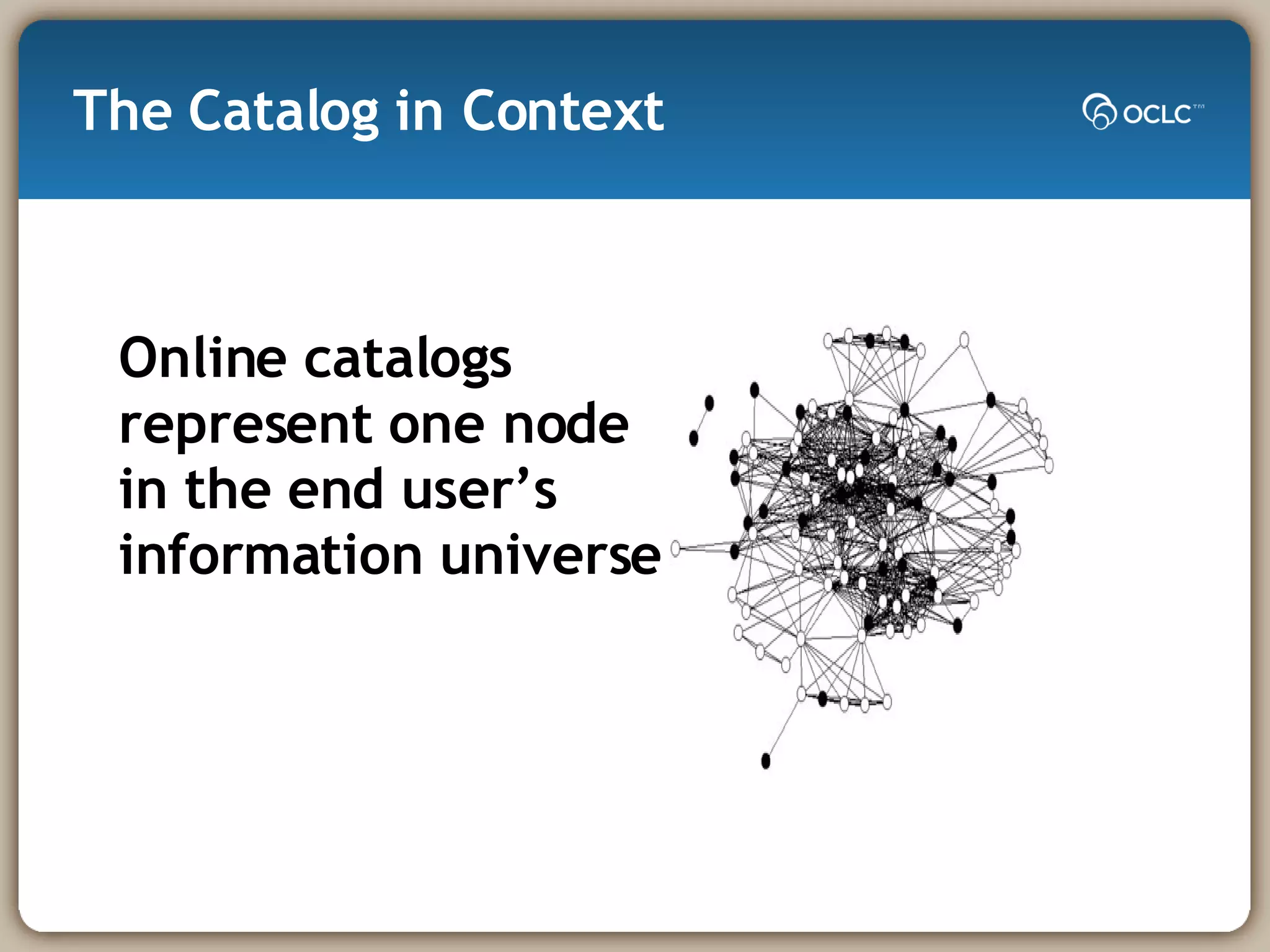 The Catalog in Context

OCLC™

Online catalogs represent one node in the end user’s information universe